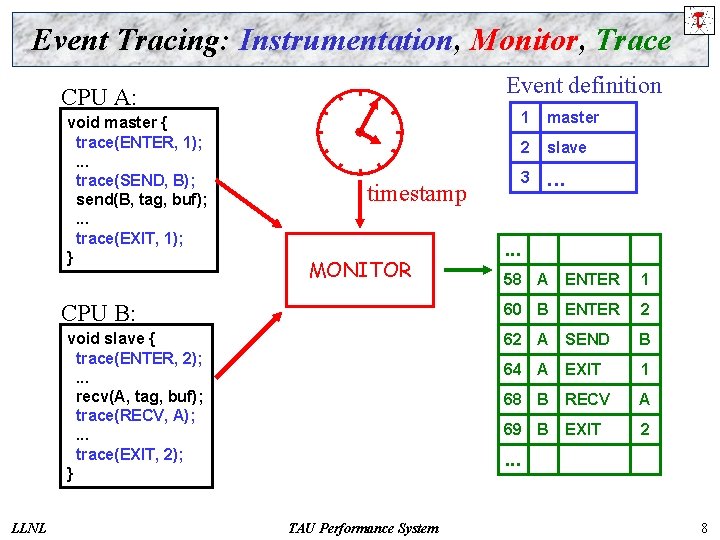 Event Tracing: Instrumentation, Monitor, Trace

CPU A:

void master {
trace(ENTER, 1);
...
trace(SEND, B);
send(B, tag, buf);
...
trace(EXIT, 1);
}

CPU B:

void slave {
trace(ENTER, 2);
...
recv(A, tag, buf);
trace(RECV, A);
...
trace(EXIT, 2);
}

timestamp

MONITOR

Event definition

| 1 | master |
|---|---|
| 2 | slave |
| 3 | ... |

| ... | | | |
|---|---|---|---|
| 58 | A | ENTER | 1 |
| 60 | B | ENTER | 2 |
| 62 | A | SEND | B |
| 64 | A | EXIT | 1 |
| 68 | B | RECV | A |
| 69 | B | EXIT | 2 |
| ... | | | |

LLNL

TAU Performance System

8